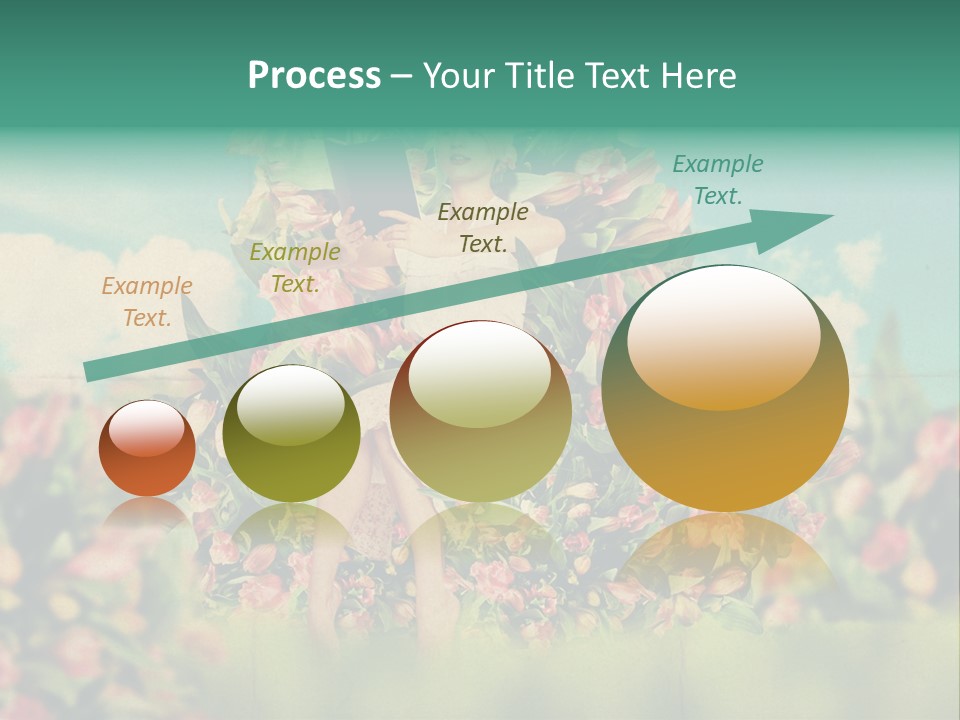 Process – Your Title Text Here

Example Text.

Example Text.

Example Text.

Example Text.